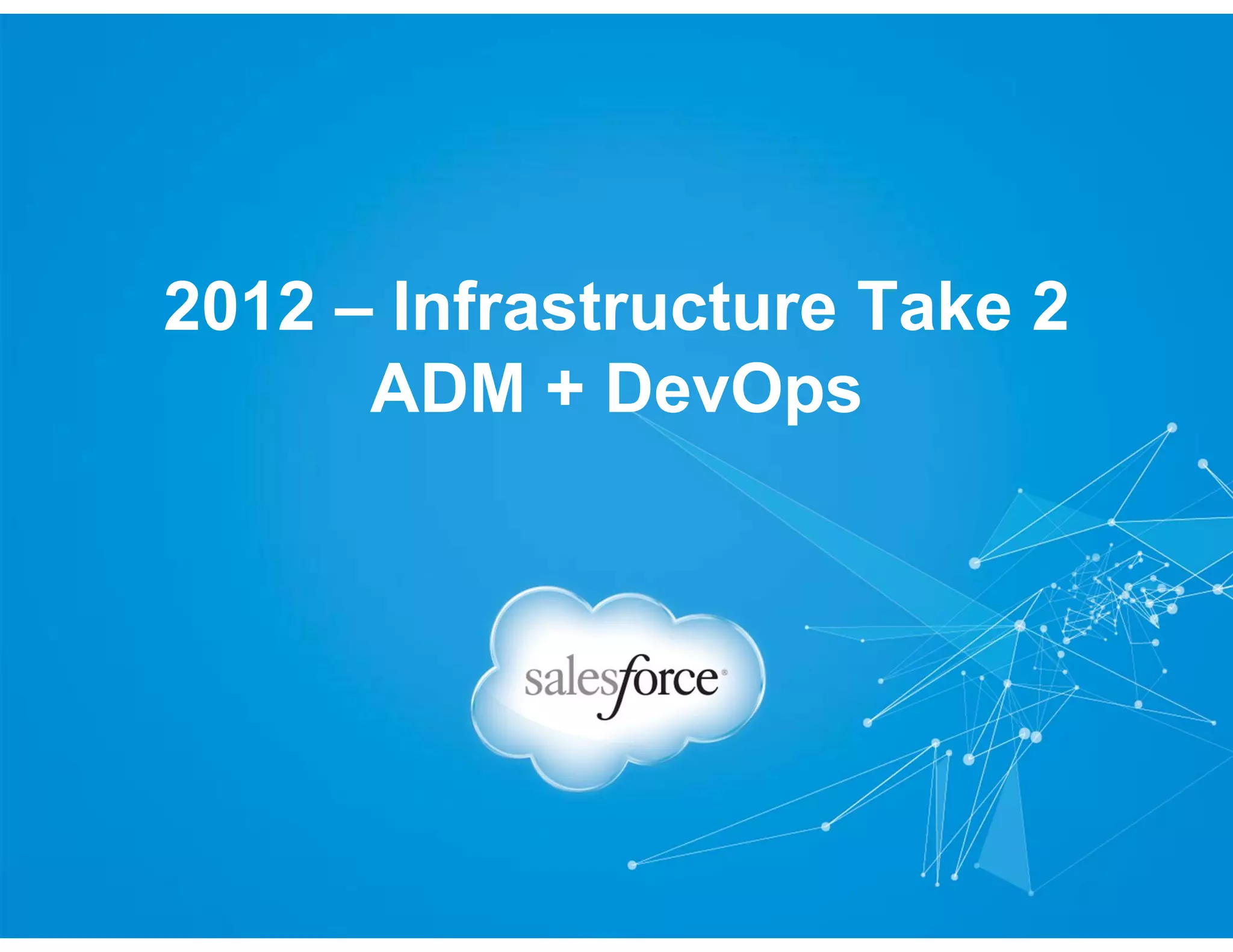 2012 – Infrastructure Take 2
ADM + DevOps

salesforce